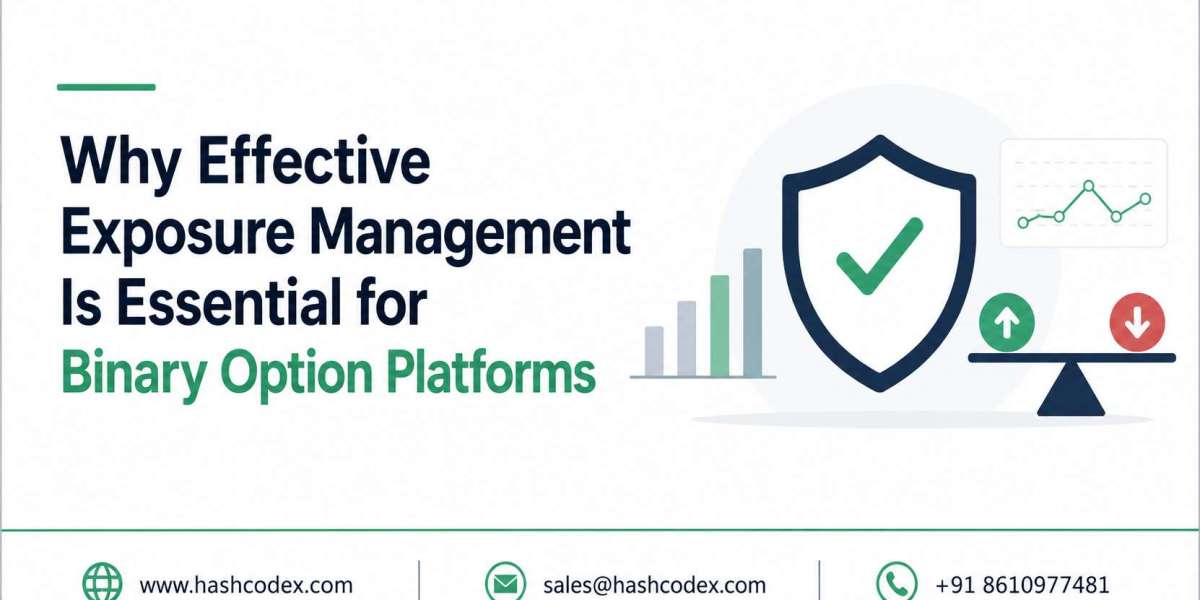 Why Effective Exposure Management Is Essential for Binary Option Platforms

www.hashcodex.com

sales@hashcodex.com

+91 8610977481